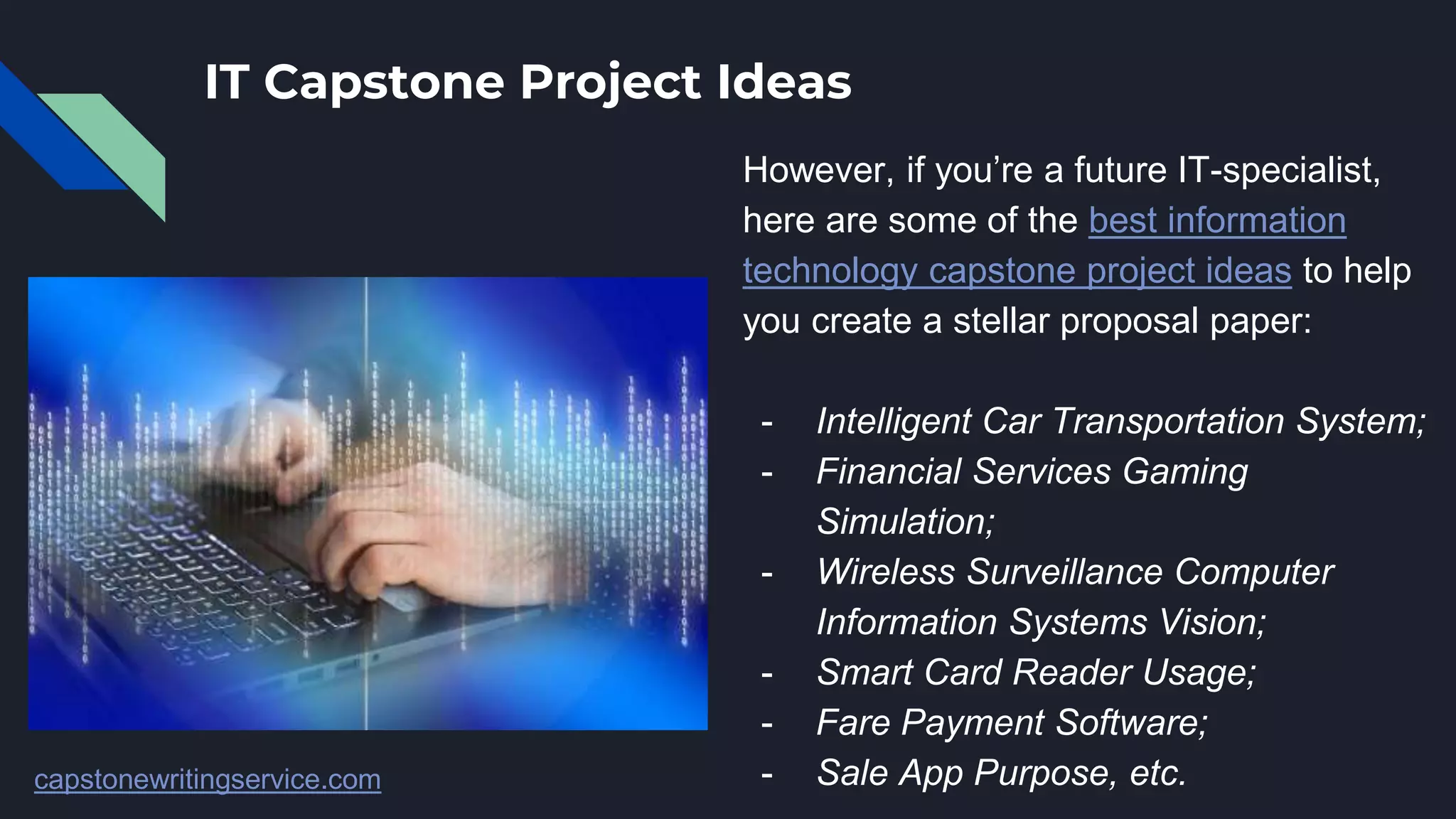 IT Capstone Project Ideas

However, if you’re a future IT-specialist, here are some of the best information technology capstone project ideas to help you create a stellar proposal paper:

- Intelligent Car Transportation System;
- Financial Services Gaming Simulation;
- Wireless Surveillance Computer Information Systems Vision;
- Smart Card Reader Usage;
- Fare Payment Software;
- Sale App Purpose, etc.

capstonewritingservice.com